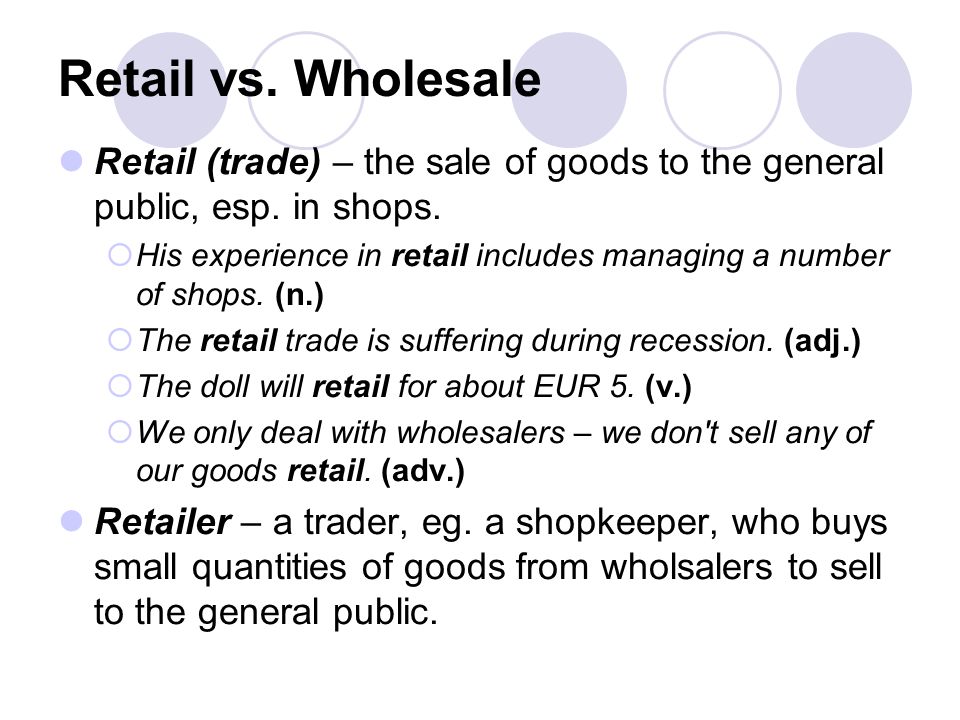 Retail vs. Wholesale

Retail (trade) – the sale of goods to the general public, esp. in shops.

His experience in retail includes managing a number of shops. (n.)

The retail trade is suffering during recession. (adj.)

The doll will retail for about EUR 5. (v.)

We only deal with wholesalers – we don't sell any of our goods retail. (adv.)

Retailer – a trader, eg. a shopkeeper, who buys small quantities of goods from wholsalers to sell to the general public.